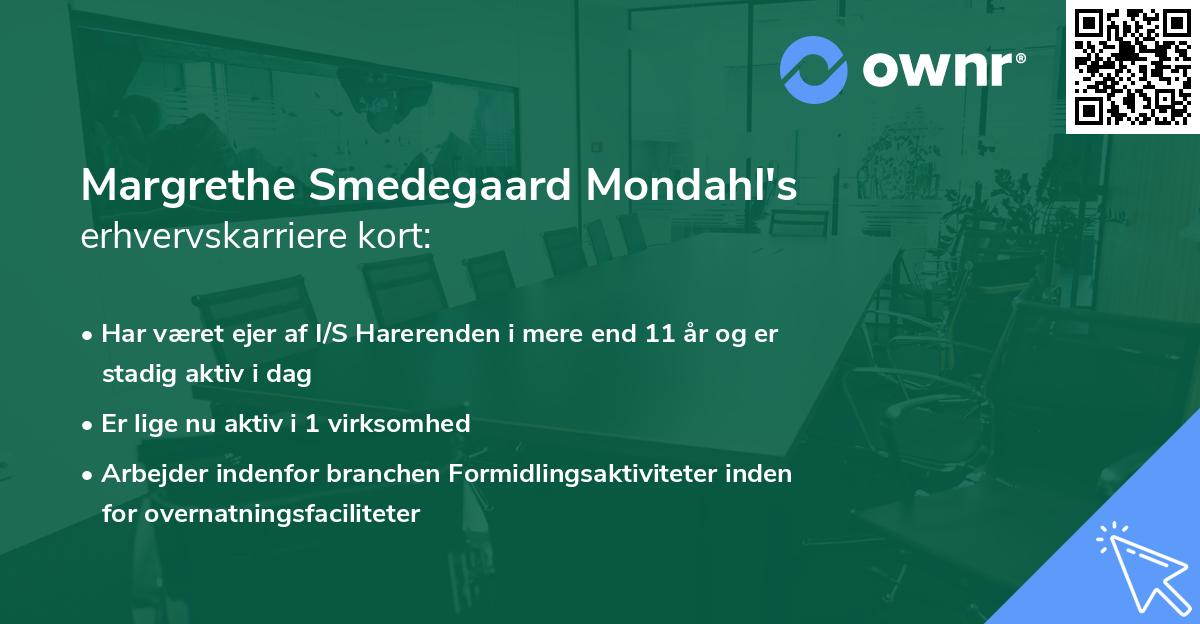 ownr®

Margrethe Smedegaard Mondahl's erhvervskarriere kort:

• Har været ejer af I/S Harerenden i mere end 11 år og er stadig aktiv i dag

• Er lige nu aktiv i 1 virksomhed

• Arbejder indenfor branchen Formidlingsaktiviteter inden for overnatningsfaciliteter